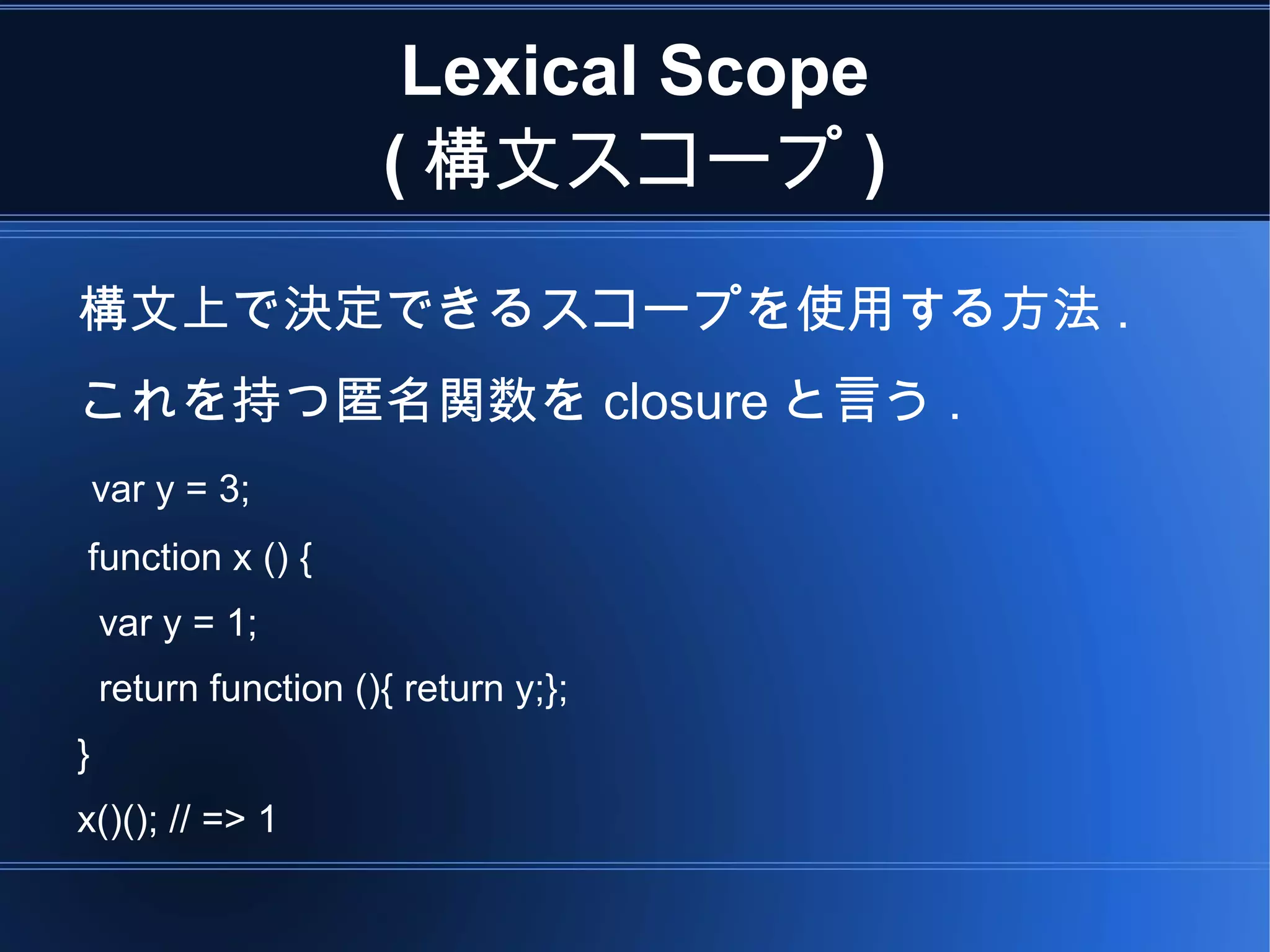 Lexical Scope
( 構文スコープ )

構文上で決定できるスコープを使用する方法 .

これを持つ匿名関数を closure と言う .

var y = 3;

function x () {

var y = 1;

return function (){ return y;};

}

x()(); // => 1